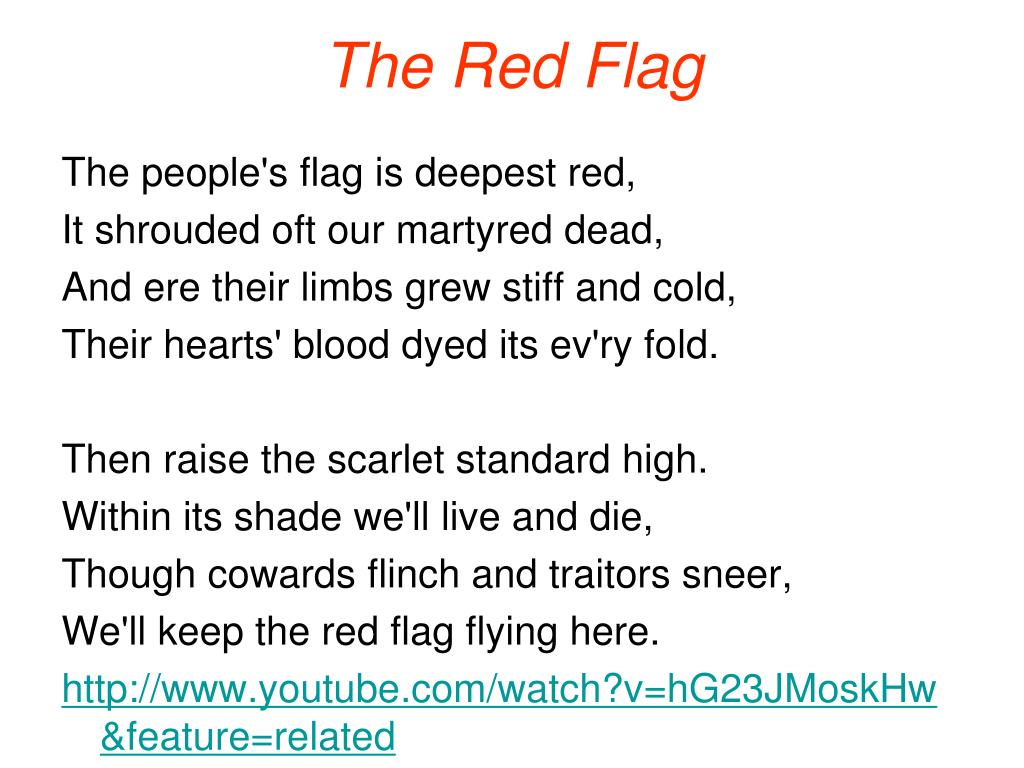 The Red Flag

The people's flag is deepest red,
It shrouded oft our martyred dead,
And ere their limbs grew stiff and cold,
Their hearts' blood dyed its ev'ry fold.

Then raise the scarlet standard high.
Within its shade we'll live and die,
Though cowards flinch and traitors sneer,
We'll keep the red flag flying here.
http://www.youtube.com/watch?v=hG23JMoskHw&feature=related